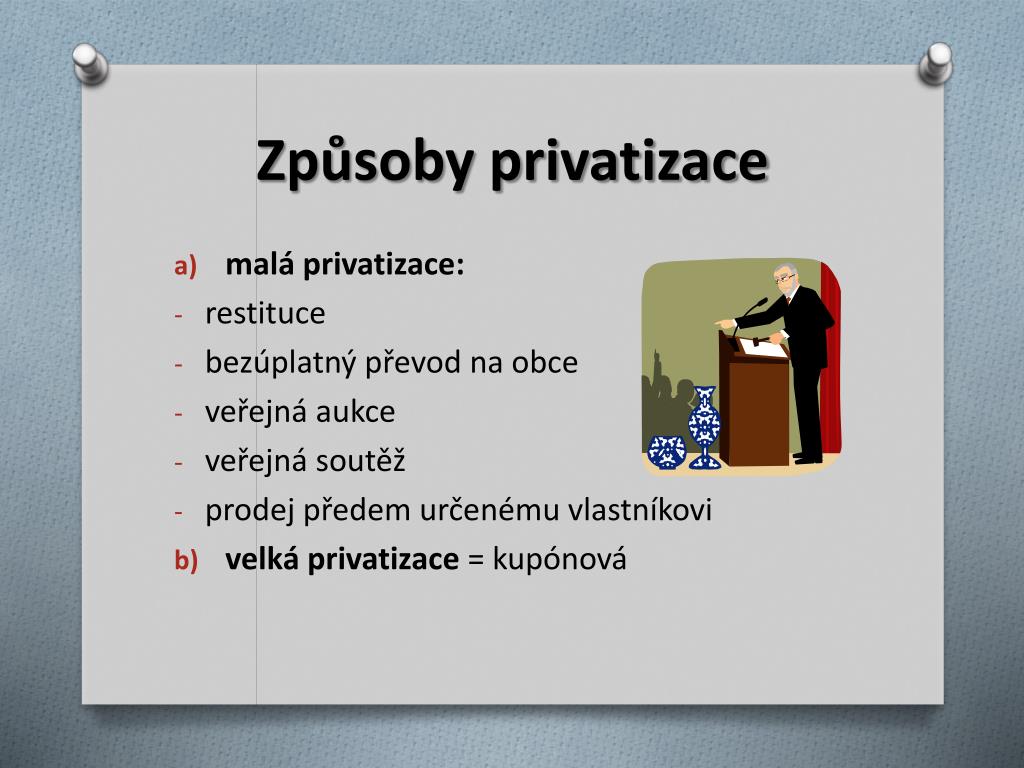 Způsoby privatizace

a) malá privatizace:
- restituce
- bezúplatný převod na obce
- veřejná aukce
- veřejná soutěž
- prodej předem určenému vlastníkovi

b) velká privatizace = kupónová